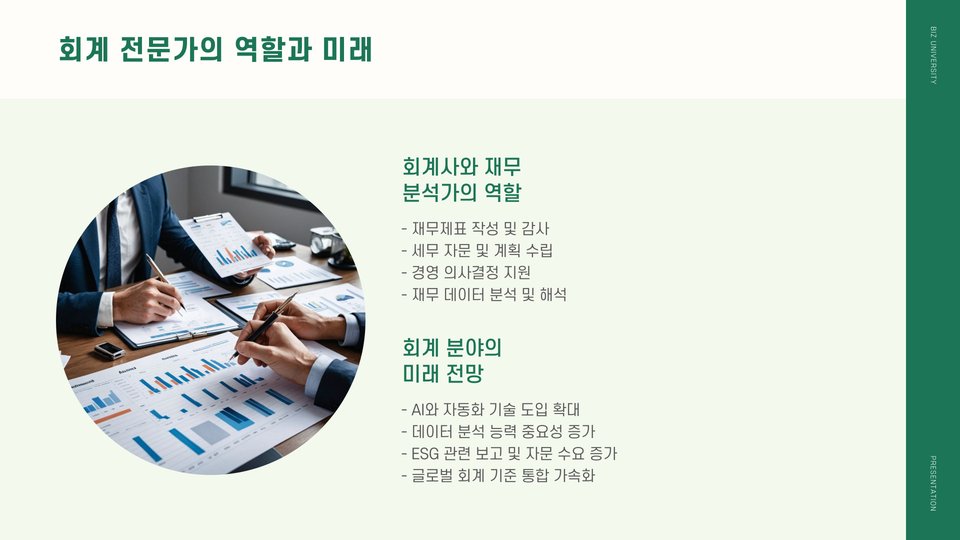 회계 전문가의 역할과 미래

회계사와 재무 분석가의 역할

- 재무제표 작성 및 감사
- 세무 자문 및 계획 수립
- 경영 의사결정 지원
- 재무 데이터 분석 및 해석

회계 분야의 미래 전망

- AI와 자동화 기술 도입 확대
- 데이터 분석 능력 중요성 증가
- ESG 관련 보고 및 자문 수요 증가
- 글로벌 회계 기준 통합 가속화

BIZ UNIVERSITY

PRESENTATION